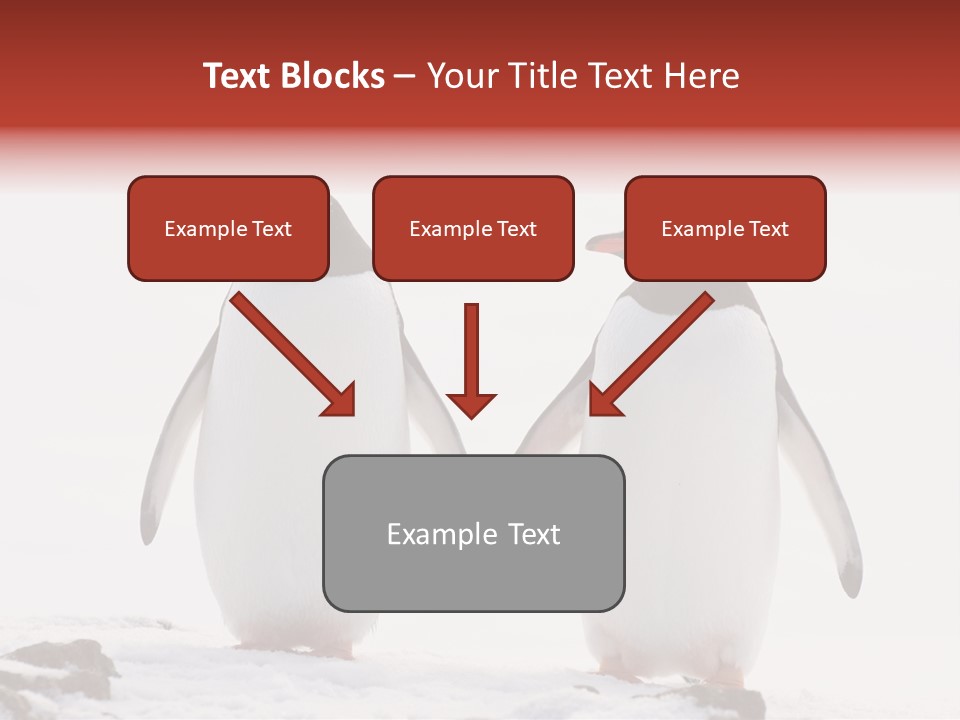 Text Blocks – Your Title Text Here

Example Text

Example Text

Example Text

Example Text